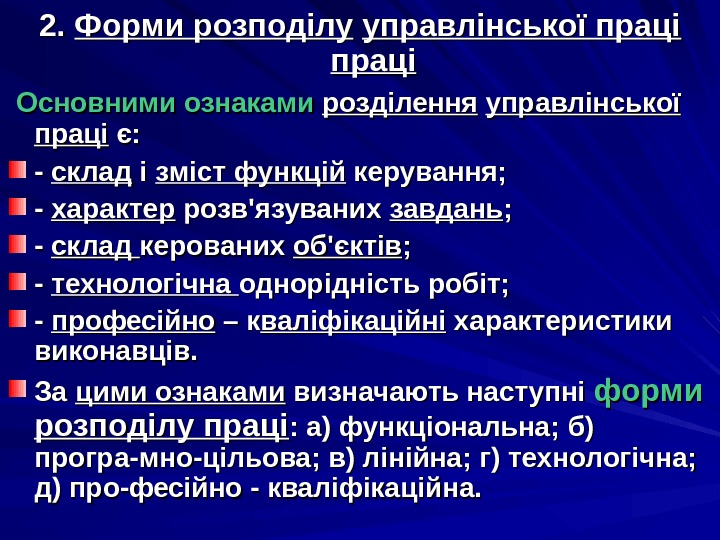 2. Форми розподілу управлінської праці праці

Основними ознаками розділення управлінської праці є:

- склад і зміст функцій керування;

- характер розв'язуваних завдань;

- склад керованих об'єктів;

- технологічна однорідність робіт;

- професійно – кваліфікаційні характеристики виконавців.

За цими ознаками визначають наступні форми розподілу праці: а) функціональна; б) програ-мно-цільова; в) лінійна; г) технологічна; д) про-фесійно - кваліфікаційна.